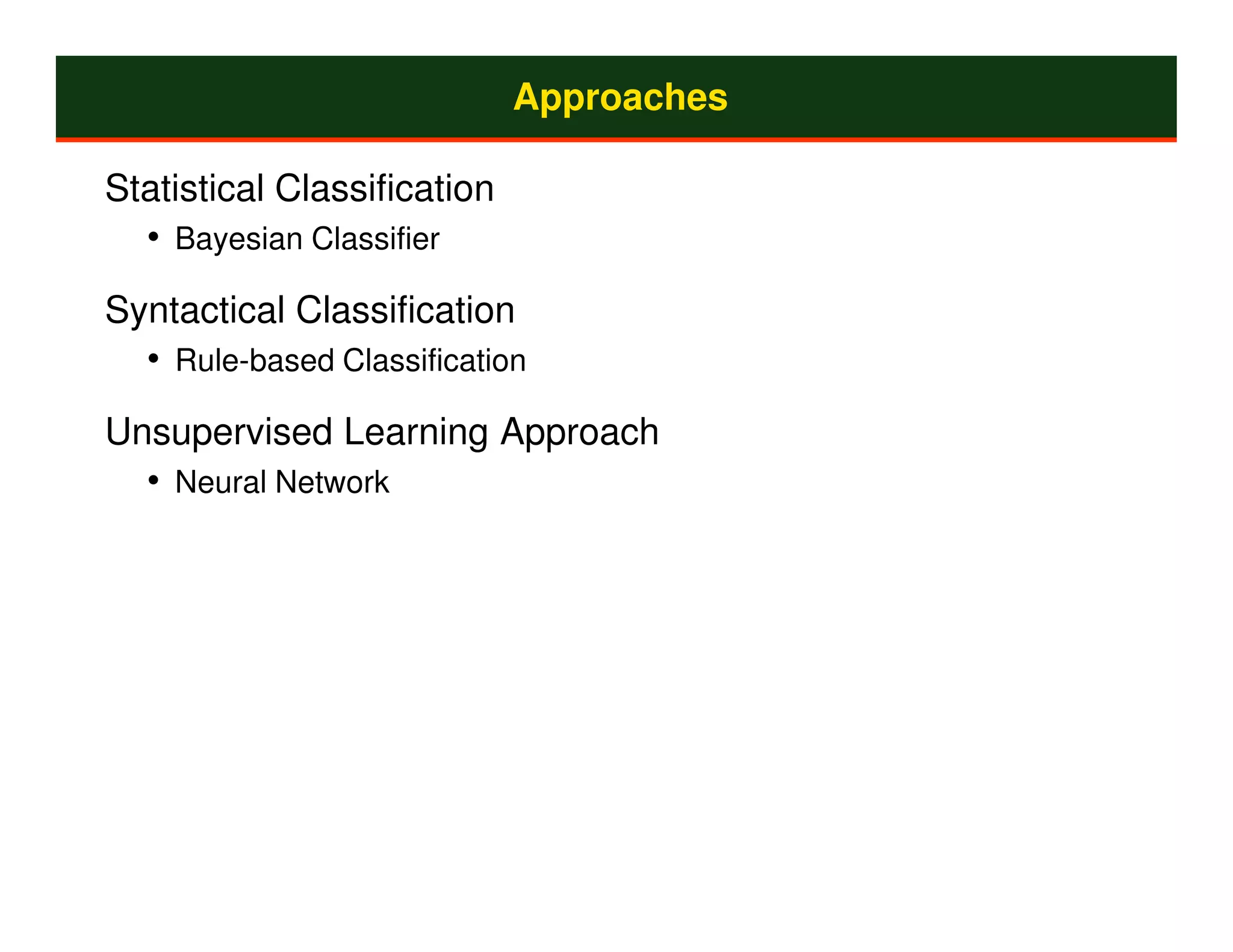 Approaches

Statistical Classification

• Bayesian Classifier

Syntactical Classification

• Rule-based Classification

Unsupervised Learning Approach

• Neural Network